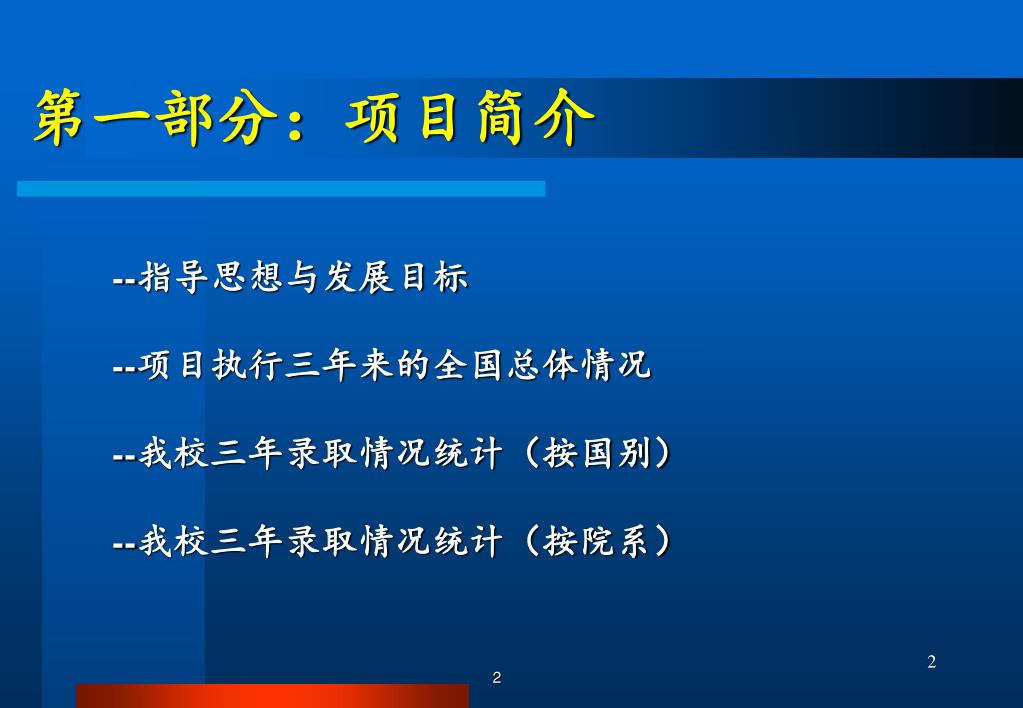 第一部分：项目简介

--指导思想与发展目标

--项目执行三年来的全国总体情况

--我校三年录取情况统计（按国别）

--我校三年录取情况统计（按院系）

2

2